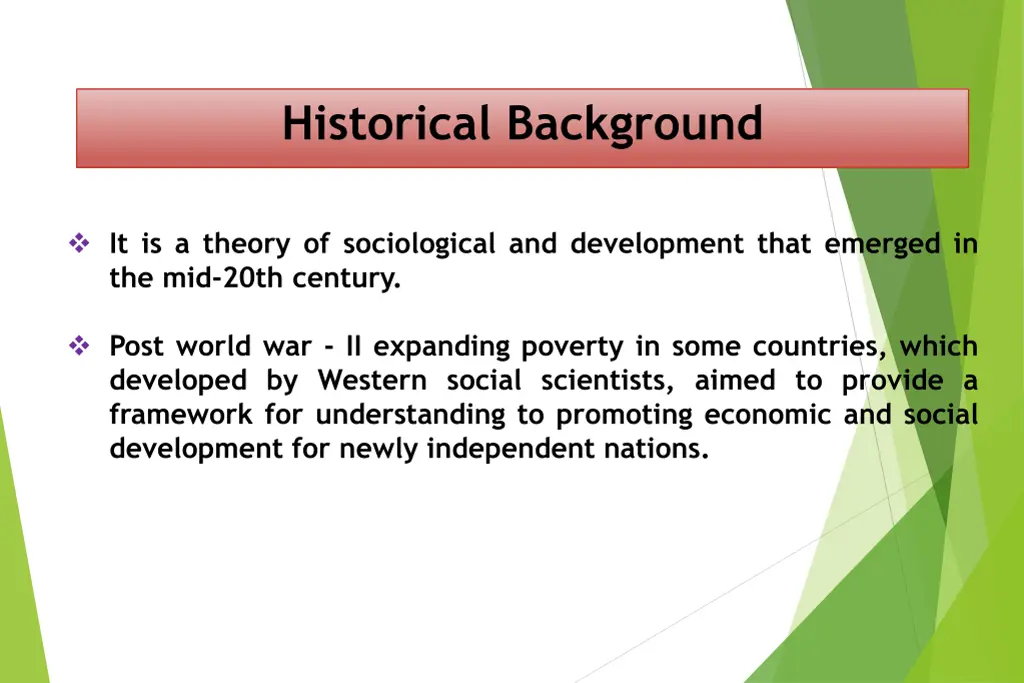 Historical Background

❖ It is a theory of sociological and development that emerged in the mid-20th century.

❖ Post world war - II expanding poverty in some countries, which developed by Western social scientists, aimed to provide a framework for understanding to promoting economic and social development for newly independent nations.